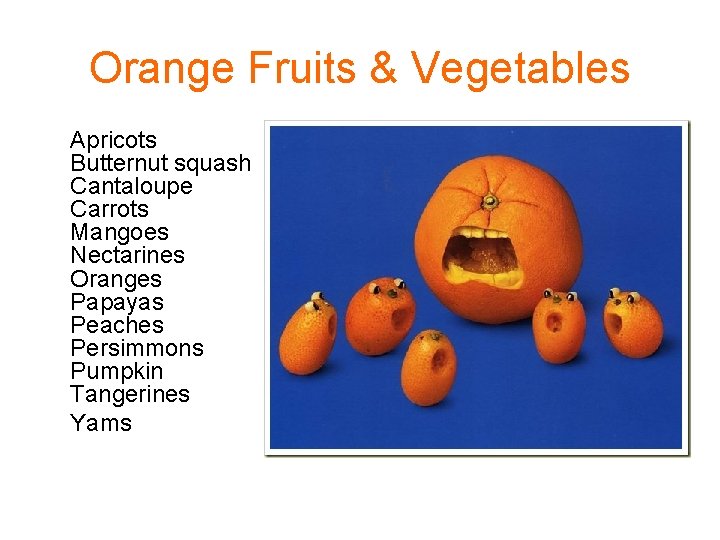 Orange Fruits & Vegetables

Apricots
Butternut squash
Cantaloupe
Carrots
Mangoes
Nectarines
Oranges
Papayas
Peaches
Persimmons
Pumpkin
Tangerines
Yams